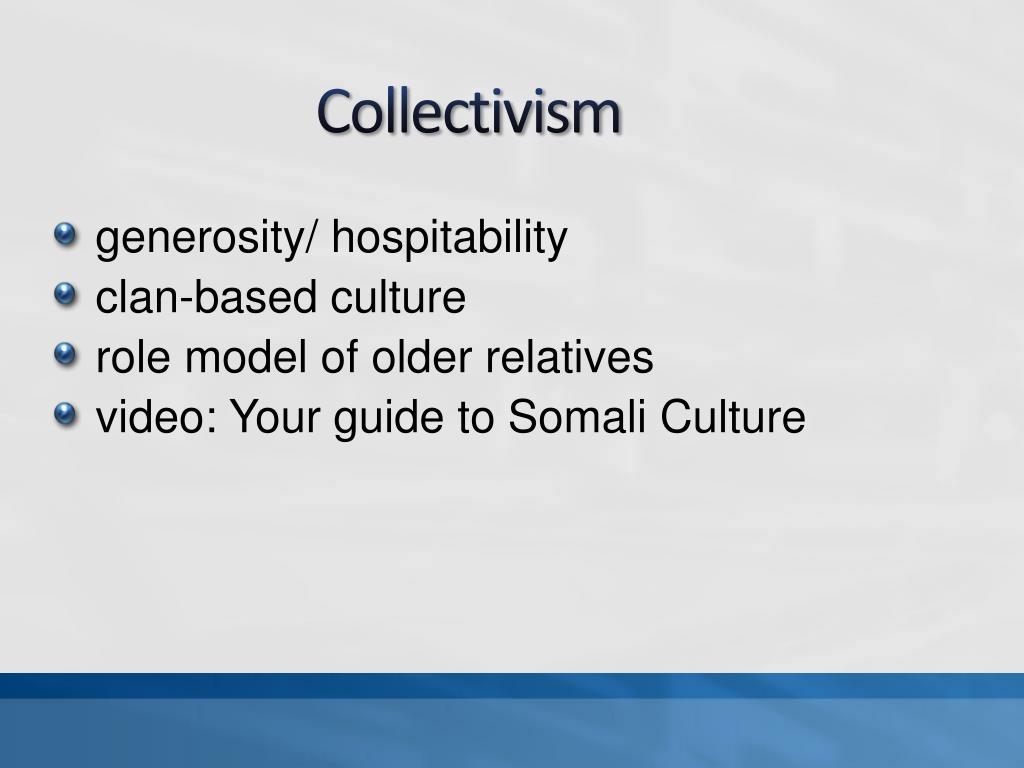 Collectivism

generosity/ hospitability
clan-based culture
role model of older relatives
video: Your guide to Somali Culture